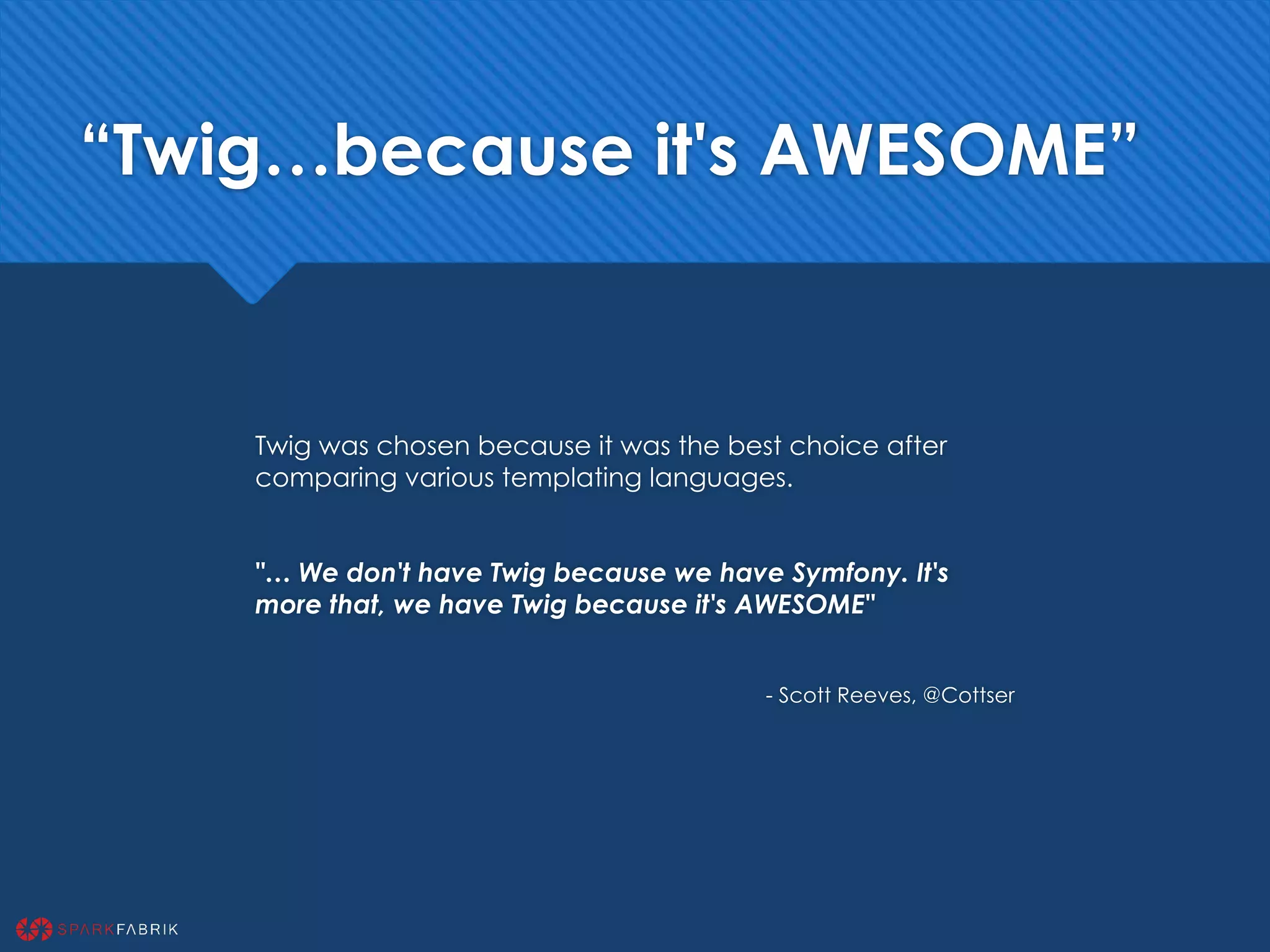 “Twig…because it's AWESOME”

Twig was chosen because it was the best choice after comparing various templating languages.

"… We don't have Twig because we have Symfony. It's more that, we have Twig because it's AWESOME"

- Scott Reeves, @Cottser

SPARKFABRIK